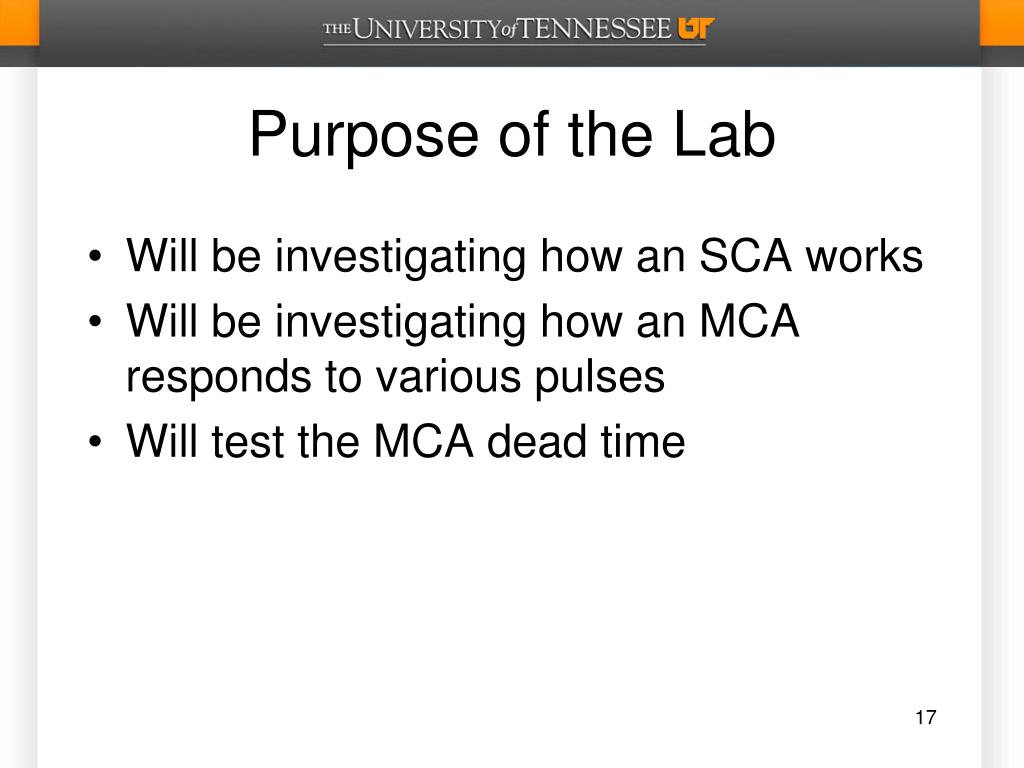 THE UNIVERSITY of TENNESSEE UT

Purpose of the Lab

• Will be investigating how an SCA works
• Will be investigating how an MCA responds to various pulses
• Will test the MCA dead time

17